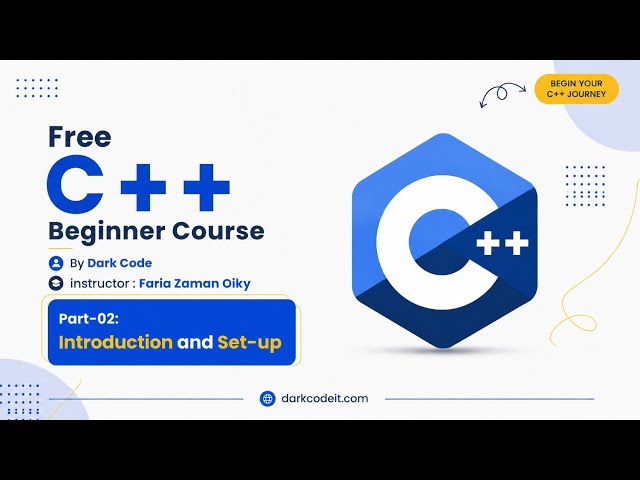 BEGIN YOUR C++ JOURNEY

Free
C++
Beginner Course

By Dark Code
instructor : Faria Zaman Oiky

Part-02:
Introduction and Set-up

C++

darkcodeit.com